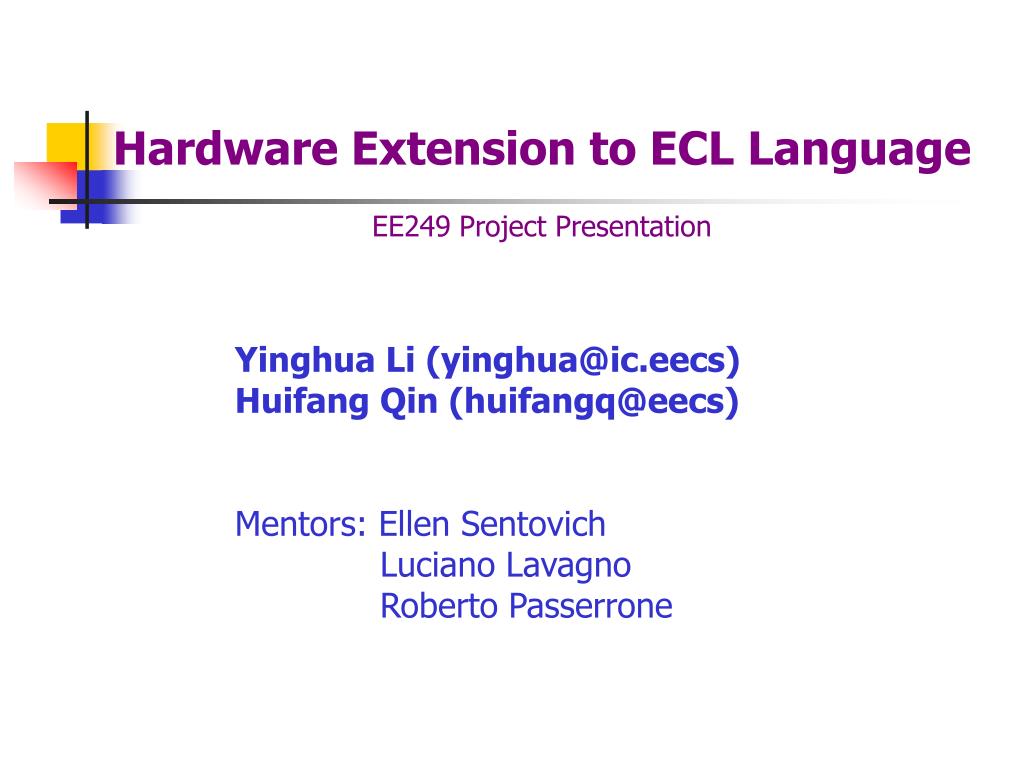 Hardware Extension to ECL Language

EE249 Project Presentation

Yinghua Li (yinghua@ic.eecs)
Huifang Qin (huifangq@eecs)

Mentors: Ellen Sentovich
Luciano Lavagno
Roberto Passerrone